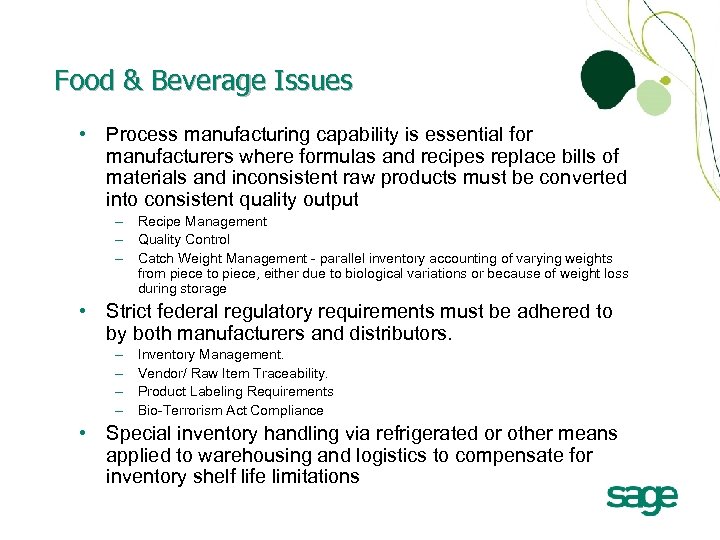 Food & Beverage Issues

• Process manufacturing capability is essential for manufacturers where formulas and recipes replace bills of materials and inconsistent raw products must be converted into consistent quality output
– Recipe Management
– Quality Control
– Catch Weight Management - parallel inventory accounting of varying weights from piece to piece, either due to biological variations or because of weight loss during storage

• Strict federal regulatory requirements must be adhered to by both manufacturers and distributors.
– Inventory Management.
– Vendor/ Raw Item Traceability.
– Product Labeling Requirements
– Bio-Terrorism Act Compliance

• Special inventory handling via refrigerated or other means applied to warehousing and logistics to compensate for inventory shelf life limitations

sage